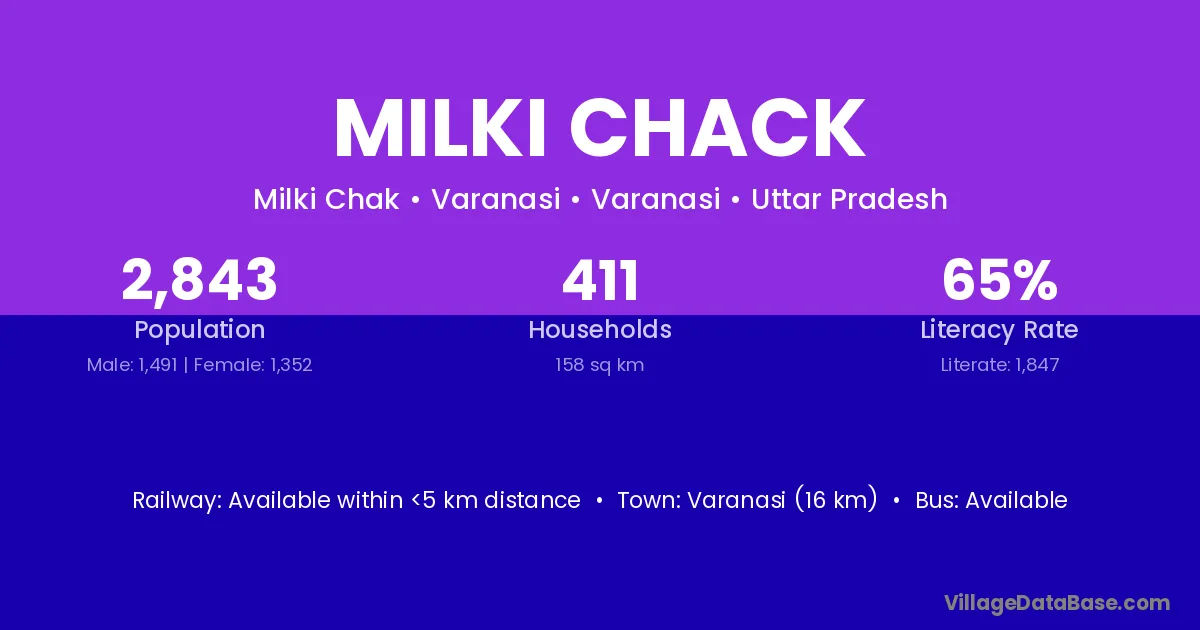 MILKI CHACK

Milki Chak • Varanasi • Varanasi • Uttar Pradesh

2,843
Population
Male: 1,491 | Female: 1,352

411
Households
158 sq km

65%
Literacy Rate
Literate: 1,847

Railway: Available within <5 km distance • Town: Varanasi (16 km) • Bus: Available

VillageDataBase.com